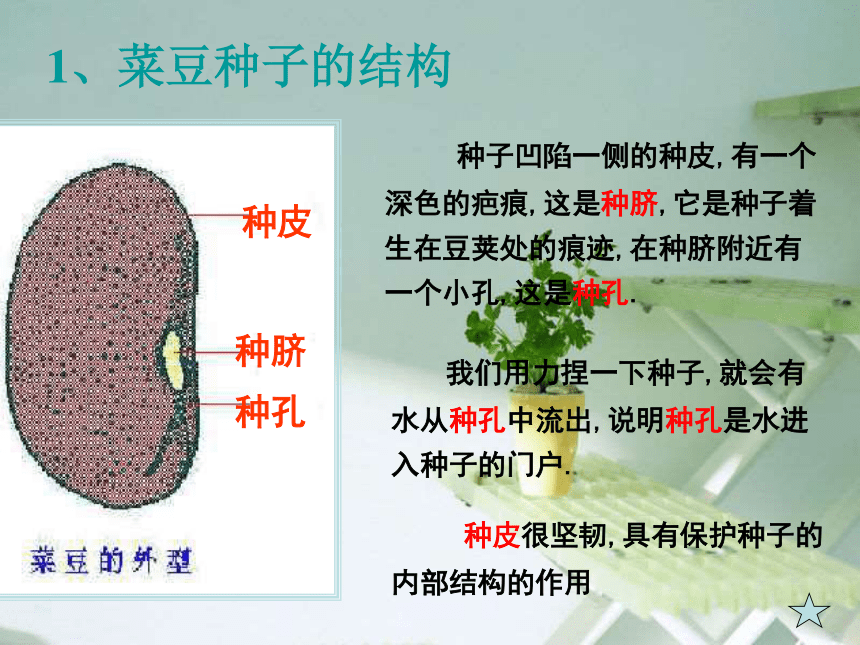 1、菜豆种子的结构

种皮

种脐

种孔

菜豆的外型

种子凹陷一侧的种皮，有一个深色的疤痕，这是种脐，它是种子着生在豆荚处的痕迹，在种脐附近有一个小孔，这是种孔.

我们用力捏一下种子，就会有水从种孔中流出，说明种孔是水进入种子的门户.

种皮很坚韧，具有保护种子的内部结构的作用